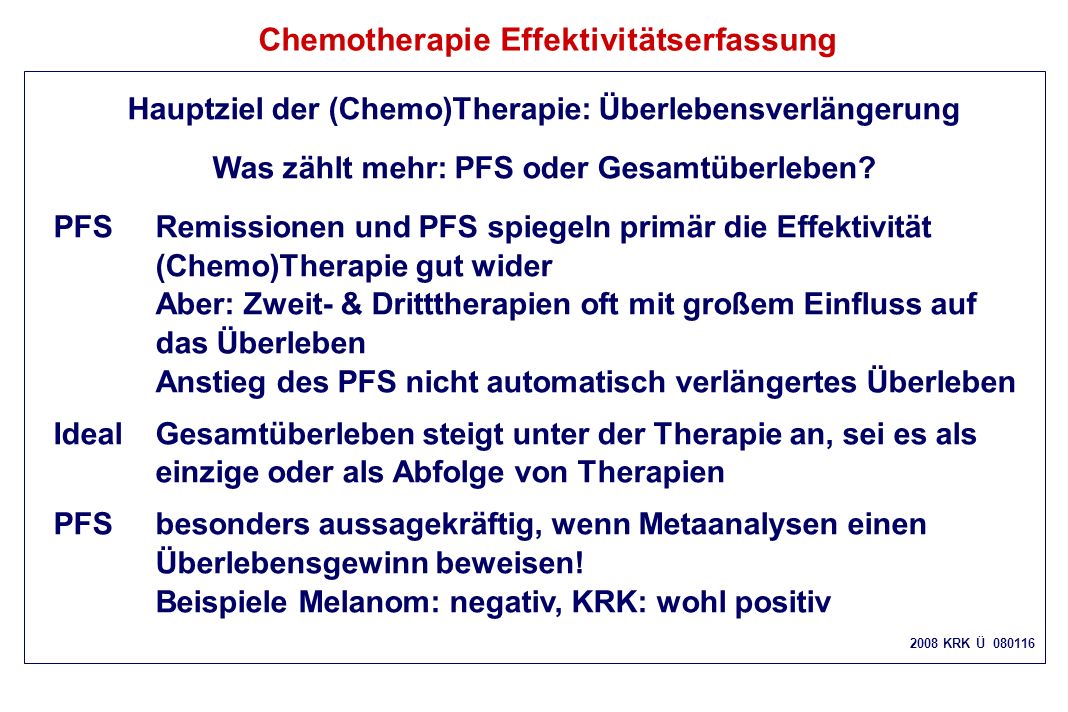 Chemotherapie Effektivitätserfassung

Hauptziel der (Chemo)Therapie: Überlebensverlängerung

Was zählt mehr: PFS oder Gesamtüberleben?

PFS Remissionen und PFS spiegeln primär die Effektivität (Chemo)Therapie gut wider
Aber: Zweit- & Dritttherapien oft mit großem Einfluss auf das Überleben
Anstieg des PFS nicht automatisch verlängertes Überleben

Ideal Gesamtüberleben steigt unter der Therapie an, sei es als einzige oder als Abfolge von Therapien

PFS besonders aussagekräftig, wenn Metaanalysen einen Überlebensgewinn beweisen!
Beispiele Melanom: negativ, KRK: wohl positiv

2008 KRK Ü 080116